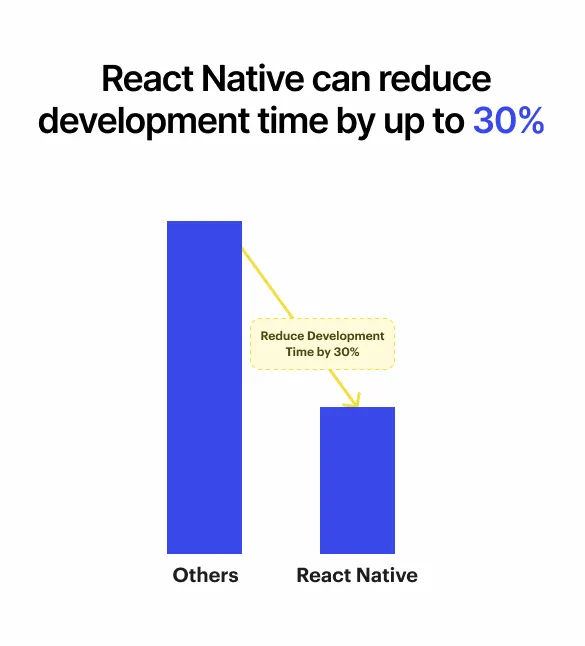 React Native can reduce development time by up to 30%

Reduce Development Time by 30%

Others

React Native